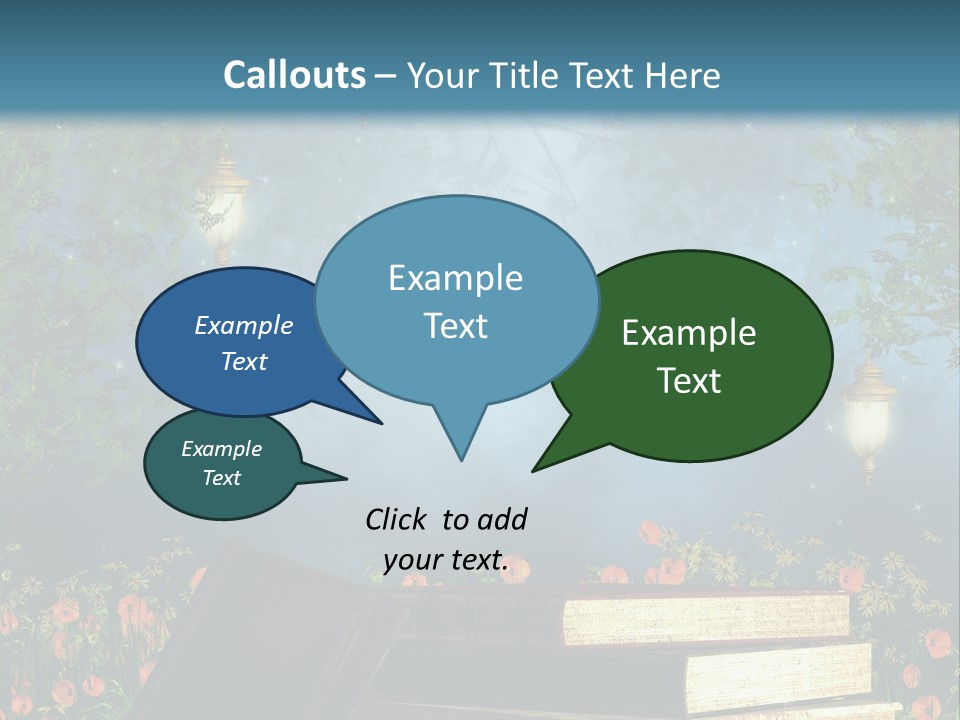 Callouts – Your Title Text Here

Example Text

Example Text

Example Text

Example Text

Click to add your text.